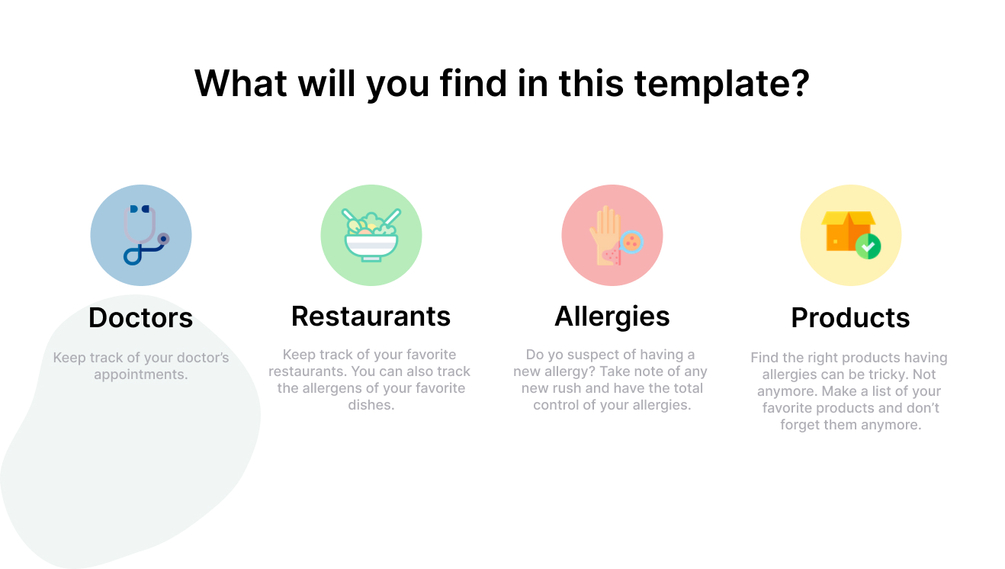 What will you find in this template?

Doctors

Keep track of your doctor's appointments.

Restaurants

Keep track of your favorite restaurants. You can also track the allergens of your favorite dishes.

Allergies

Do yo suspect of having a new allergy? Take note of any new rush and have the total control of your allergies.

Products

Find the right products having allergies can be tricky. Not anymore. Make a list of your favorite products and don't forget them anymore.